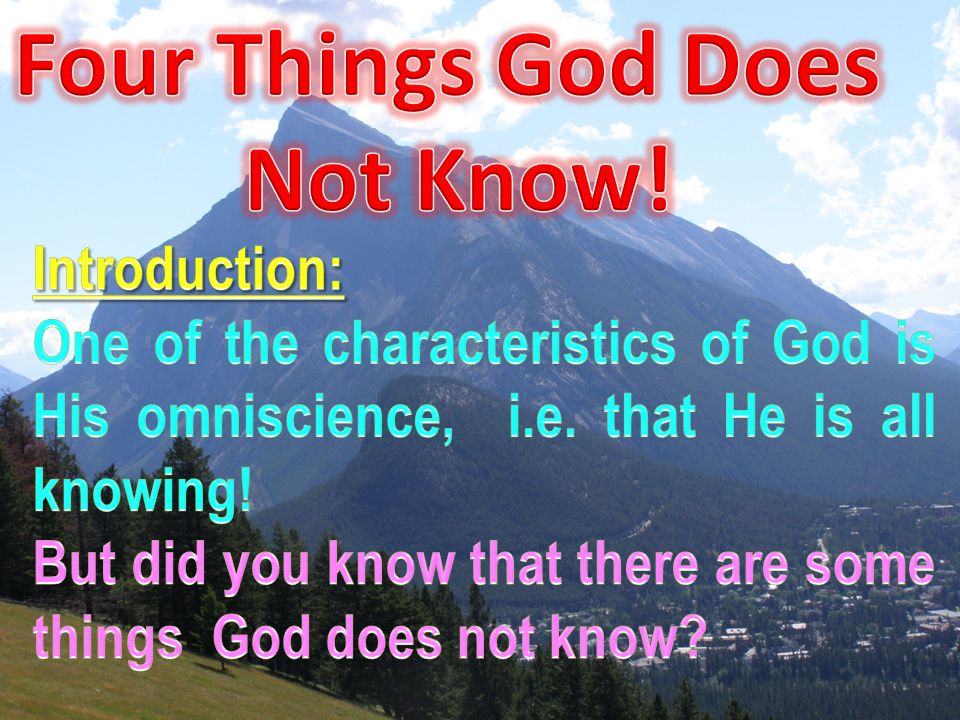 Four Things God Does Not Know!

Introduction:

One of the characteristics of God is His omniscience, i.e. that He is all knowing!

But did you know that there are some things God does not know?